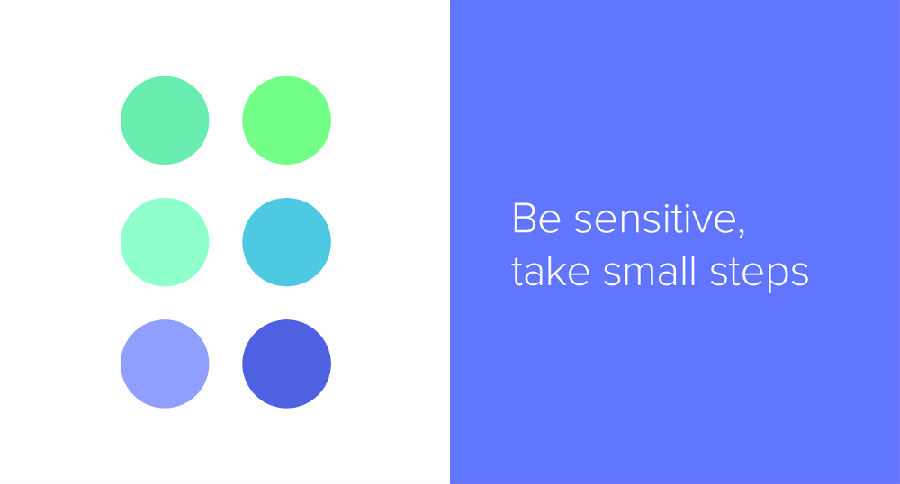 Be sensitive,
take small steps